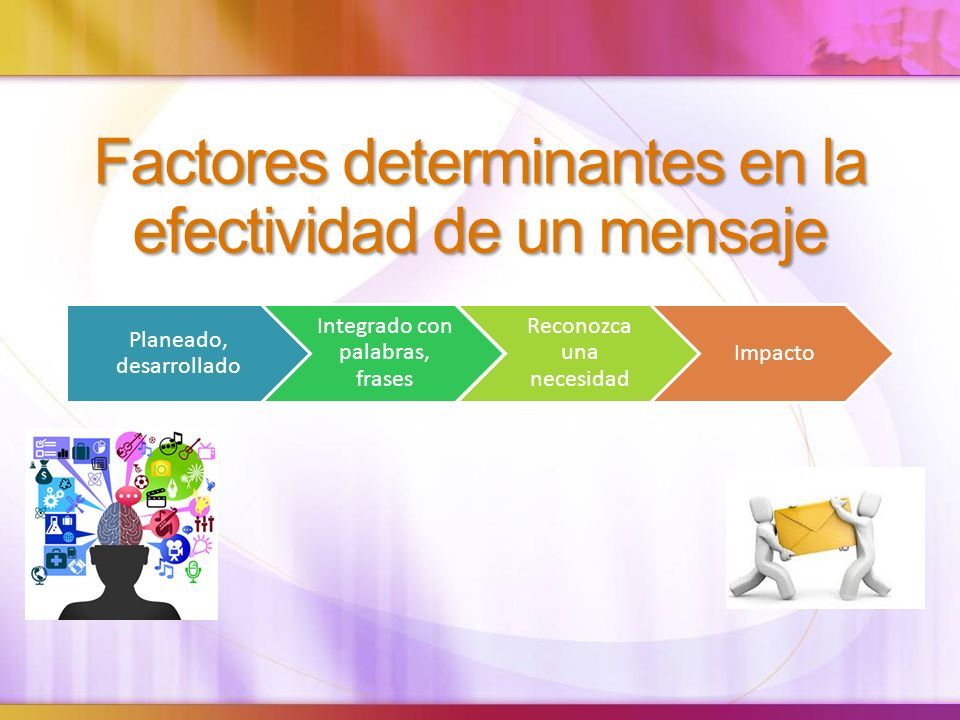 Factores determinantes en la efectividad de un mensaje

Planeado, desarrollado

Integrado con palabras, frases

Reconozca una necesidad

Impacto